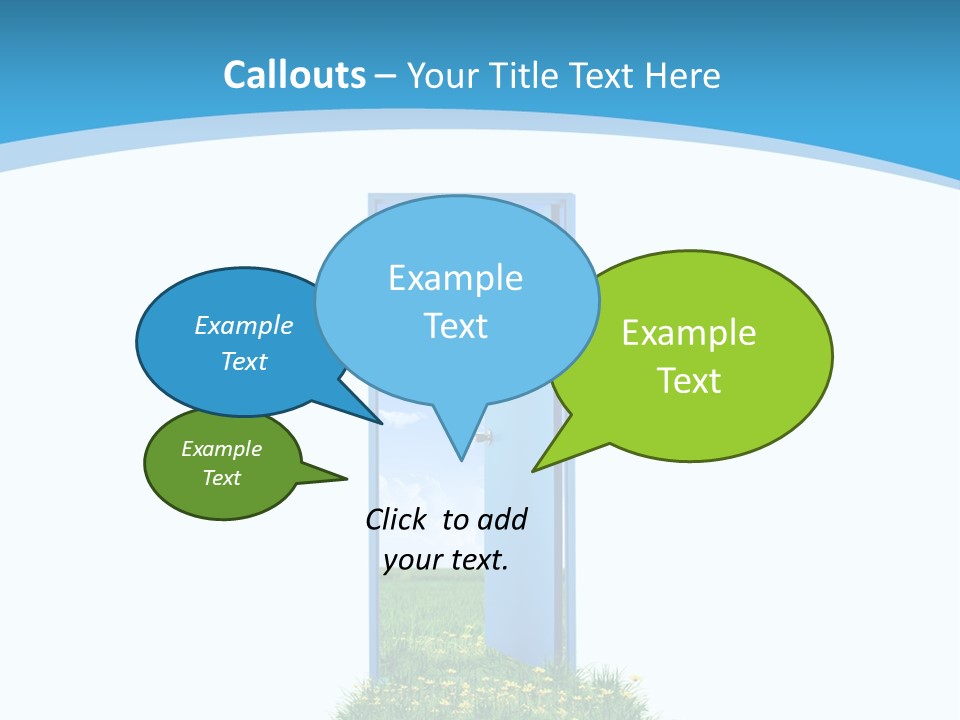 Callouts – Your Title Text Here

Example Text

Example Text

Example Text

Example Text

Click to add your text.